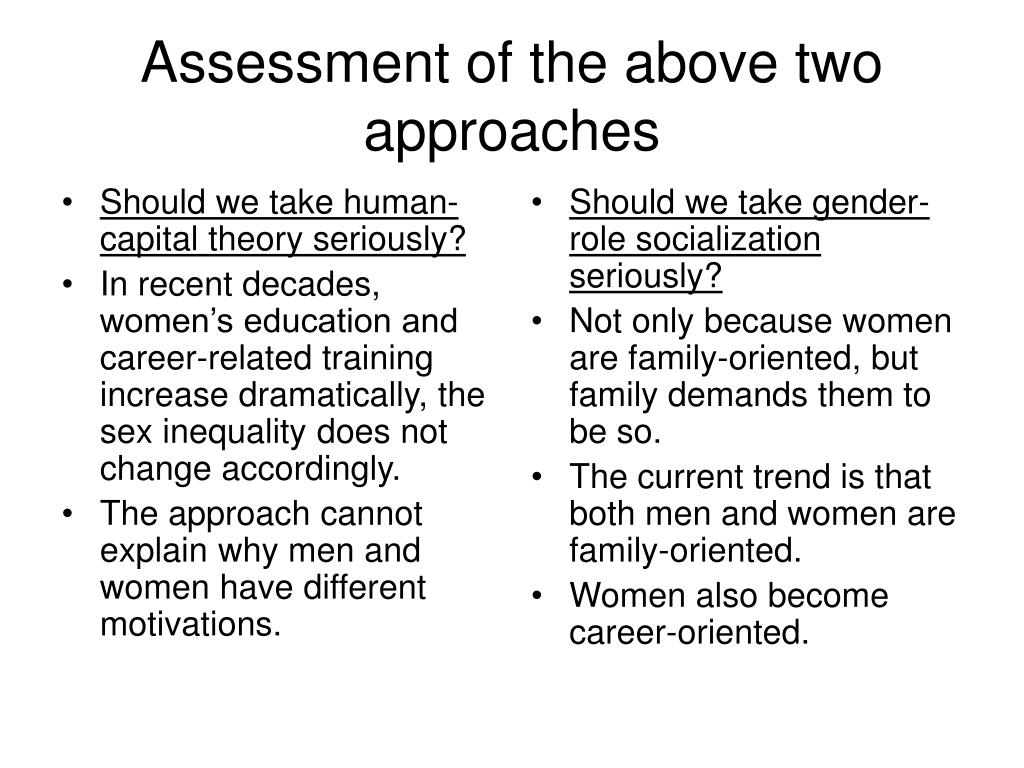 Assessment of the above two approaches

• Should we take human-capital theory seriously?
• In recent decades, women's education and career-related training increase dramatically, the sex inequality does not change accordingly.
• The approach cannot explain why men and women have different motivations.

• Should we take gender-role socialization seriously?
• Not only because women are family-oriented, but family demands them to be so.
• The current trend is that both men and women are family-oriented.
• Women also become career-oriented.